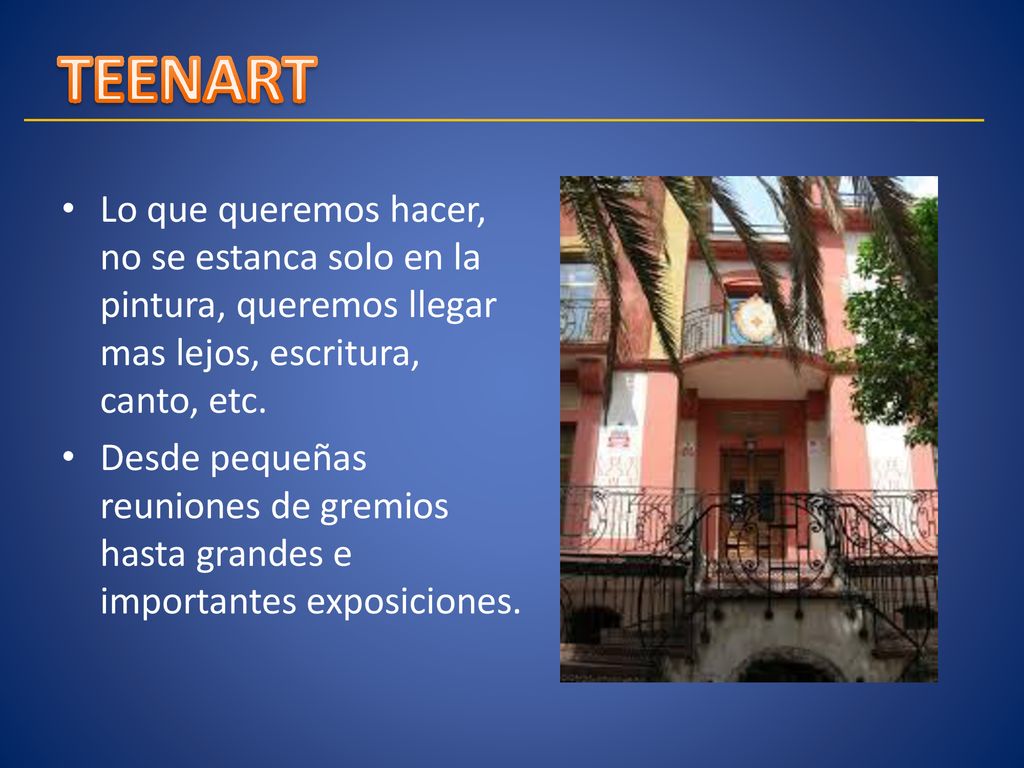 TEENART

• Lo que queremos hacer, no se estanca solo en la pintura, queremos llegar mas lejos, escritura, canto, etc.

• Desde pequeñas reuniones de gremios hasta grandes e importantes exposiciones.